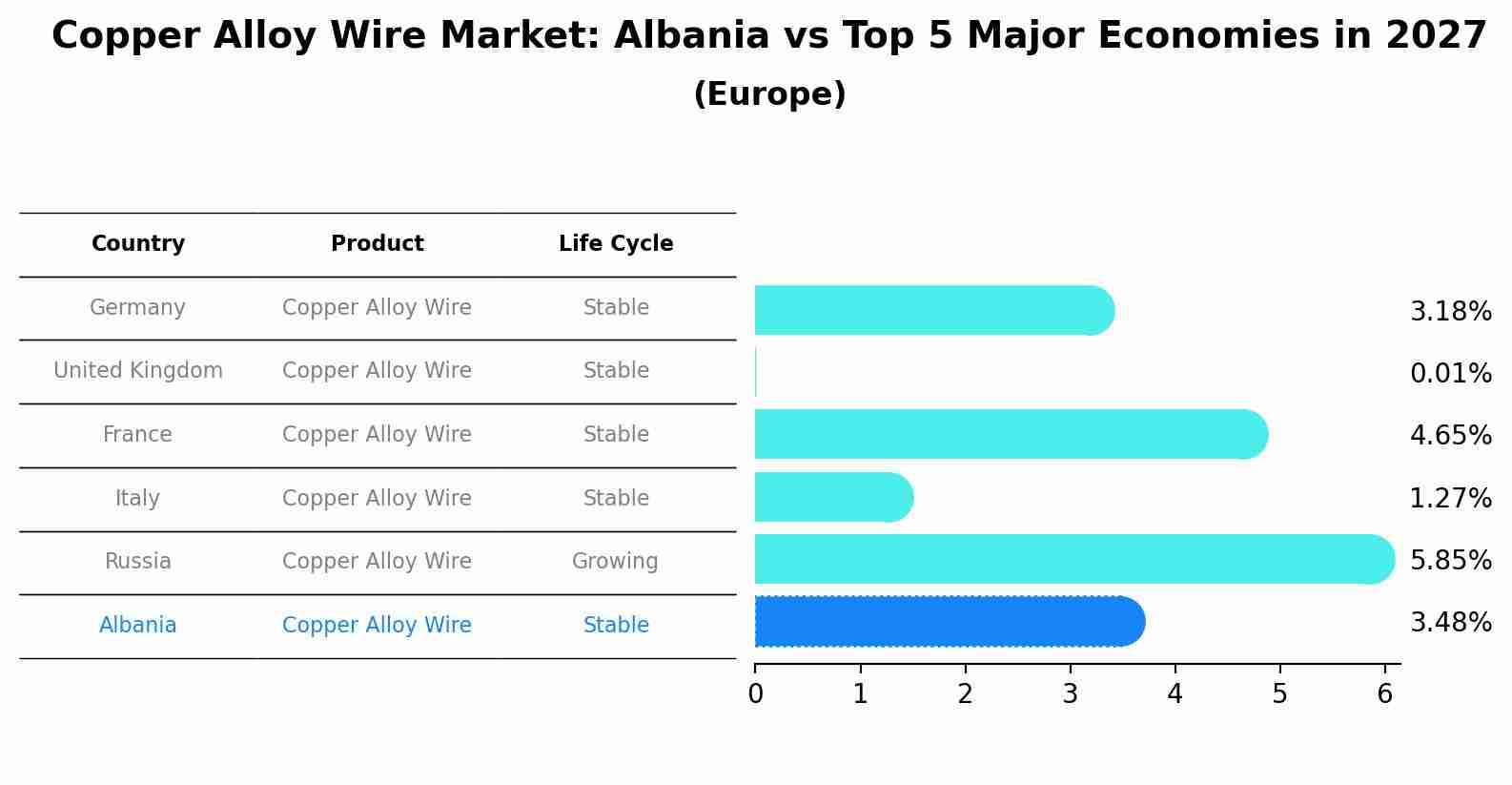 Copper Alloy Wire Market: Albania vs Top 5 Major Economies in 2027
(Europe)

| Country | Product | Life Cycle |
|---|---|---|
| Germany | Copper Alloy Wire | Stable |
| United Kingdom | Copper Alloy Wire | Stable |
| France | Copper Alloy Wire | Stable |
| Italy | Copper Alloy Wire | Stable |
| Russia | Copper Alloy Wire | Growing |
| Albania | Copper Alloy Wire | Stable |

3.18%
0.01%
4.65%
1.27%
5.85%
3.48%

0 1 2 3 4 5 6